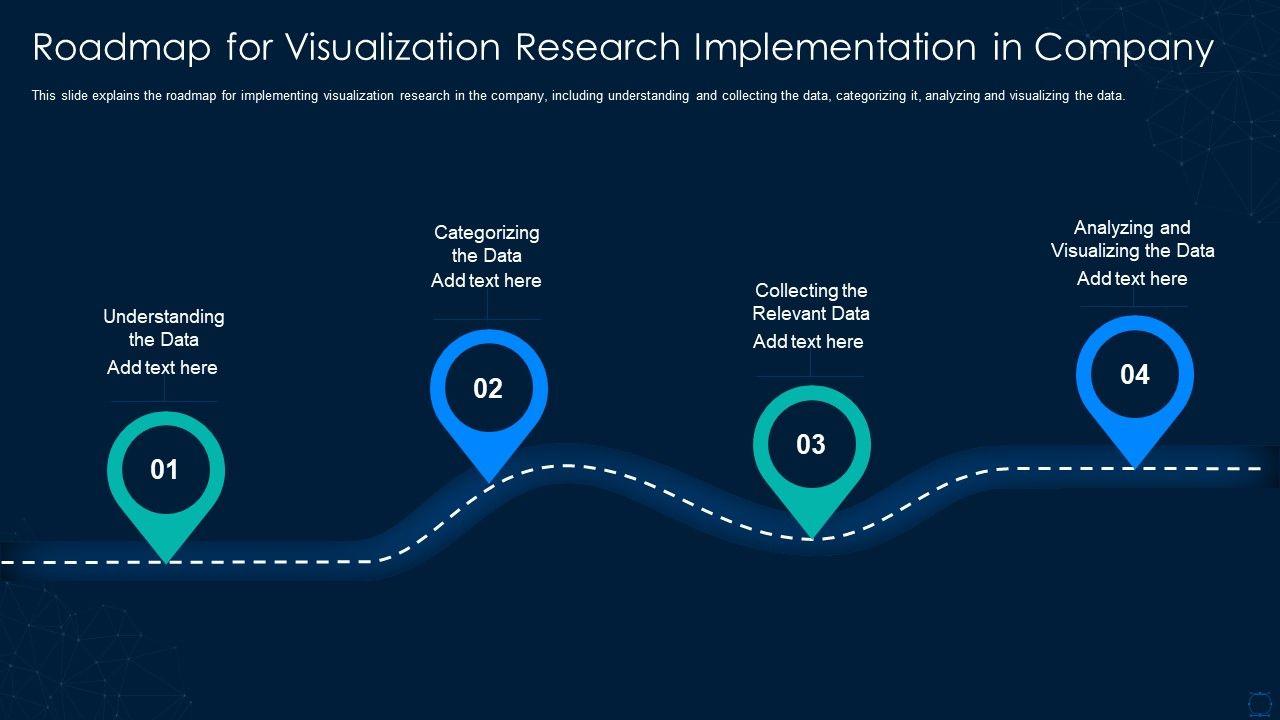 Roadmap for Visualization Research Implementation in Company

This slide explains the roadmap for implementing visualization research in the company, including understanding and collecting the data, categorizing it, analyzing and visualizing the data.

Understanding the Data
Add text here

01

Categorizing the Data
Add text here

02

Collecting the Relevant Data
Add text here

03

Analyzing and Visualizing the Data
Add text here

04